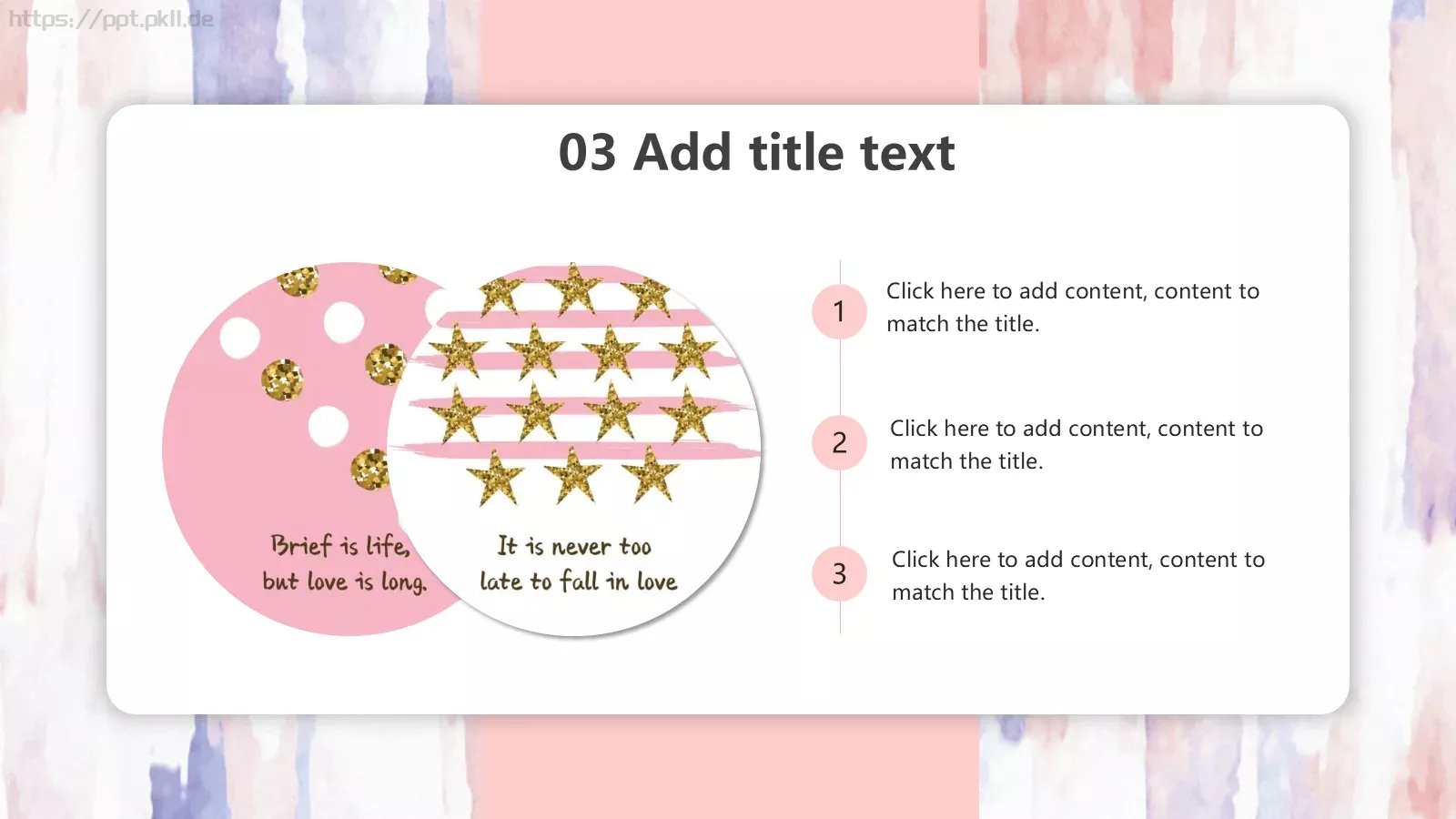 https://ppt.pkll.de

03 Add title text

Brief is life, but love is long.

It is never too late to fall in love

1

Click here to add content, content to match the title.

2

Click here to add content, content to match the title.

3

Click here to add content, content to match the title.